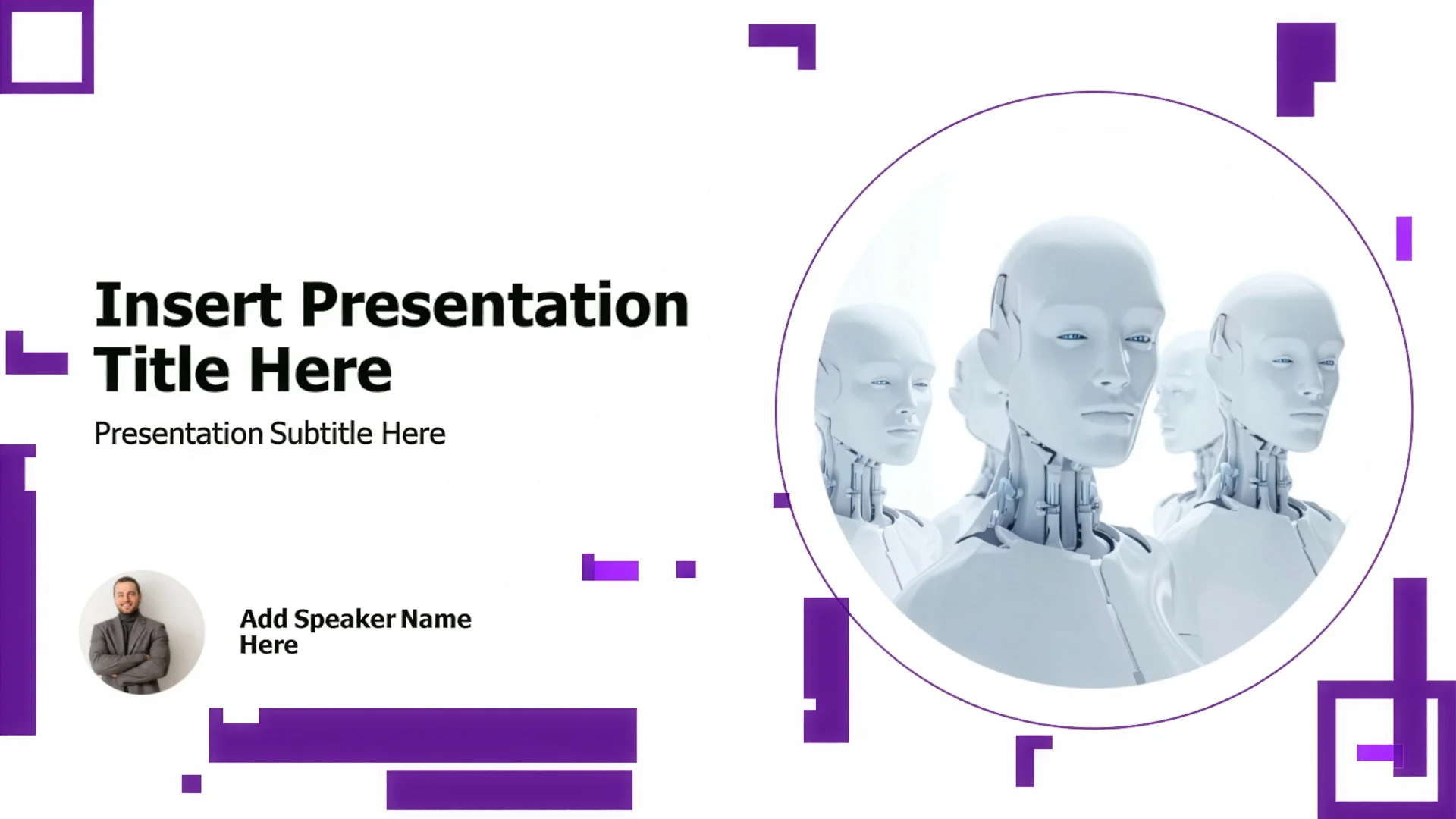 Insert Presentation Title Here

Presentation Subtitle Here

Add Speaker Name Here